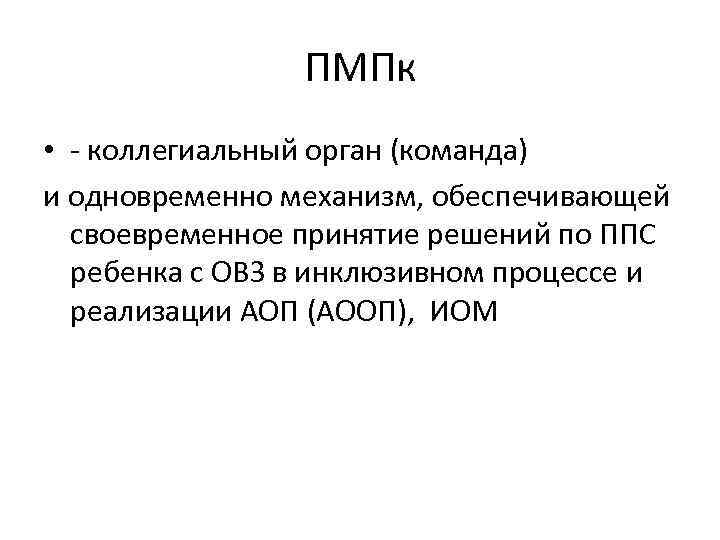 ПМПк

• - коллегиальный орган (команда)

и одновременно механизм, обеспечивающей своевременное принятие решений по ППС ребенка с ОВЗ в инклюзивном процессе и реализации АОП (АООП), ИОМ